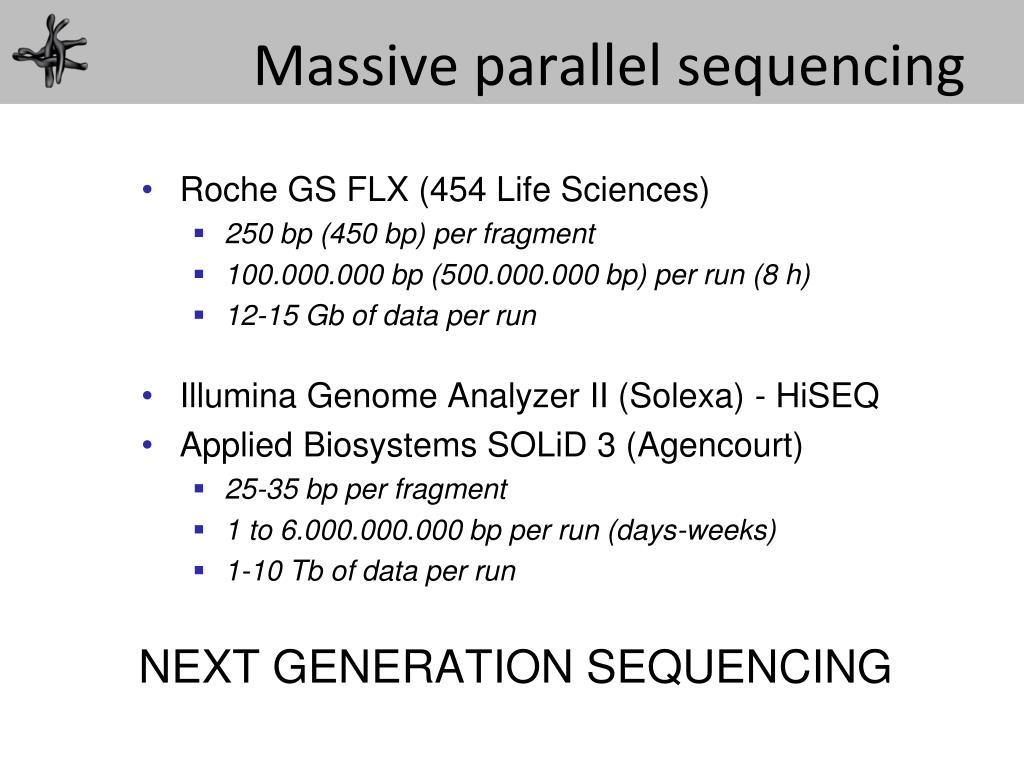 Massive parallel sequencing

• Roche GS FLX (454 Life Sciences)
 ▪ 250 bp (450 bp) per fragment
 ▪ 100.000.000 bp (500.000.000 bp) per run (8 h)
 ▪ 12-15 Gb of data per run

• Illumina Genome Analyzer II (Solexa) - HiSEQ
• Applied Biosystems SOLiD 3 (Agencourt)
 ▪ 25-35 bp per fragment
 ▪ 1 to 6.000.000.000 bp per run (days-weeks)
 ▪ 1-10 Tb of data per run

NEXT GENERATION SEQUENCING